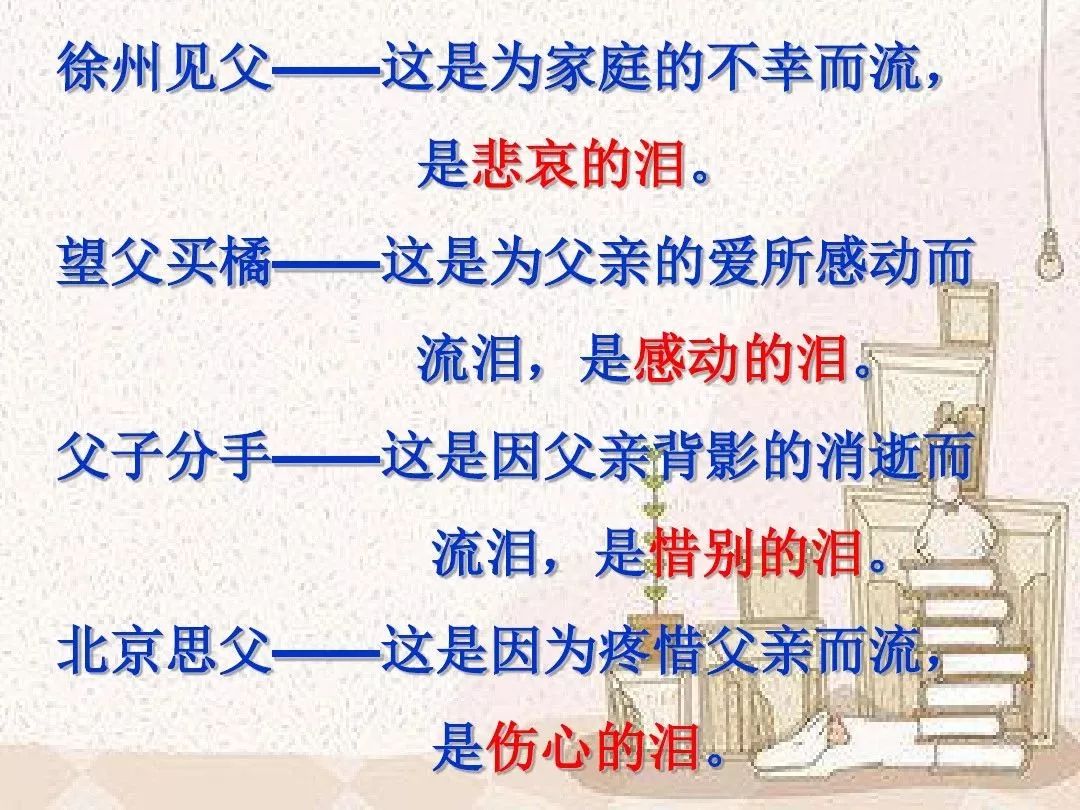 徐州见父——这是为家庭的不幸而流，是悲哀的泪。

望父买橘——这是为父亲的爱所感动而流泪，是感动的泪。

父子分手——这是因父亲背影的消逝而流泪，是惜别的泪。

北京思父——这是因为疼惜父亲而流，是伤心的泪。